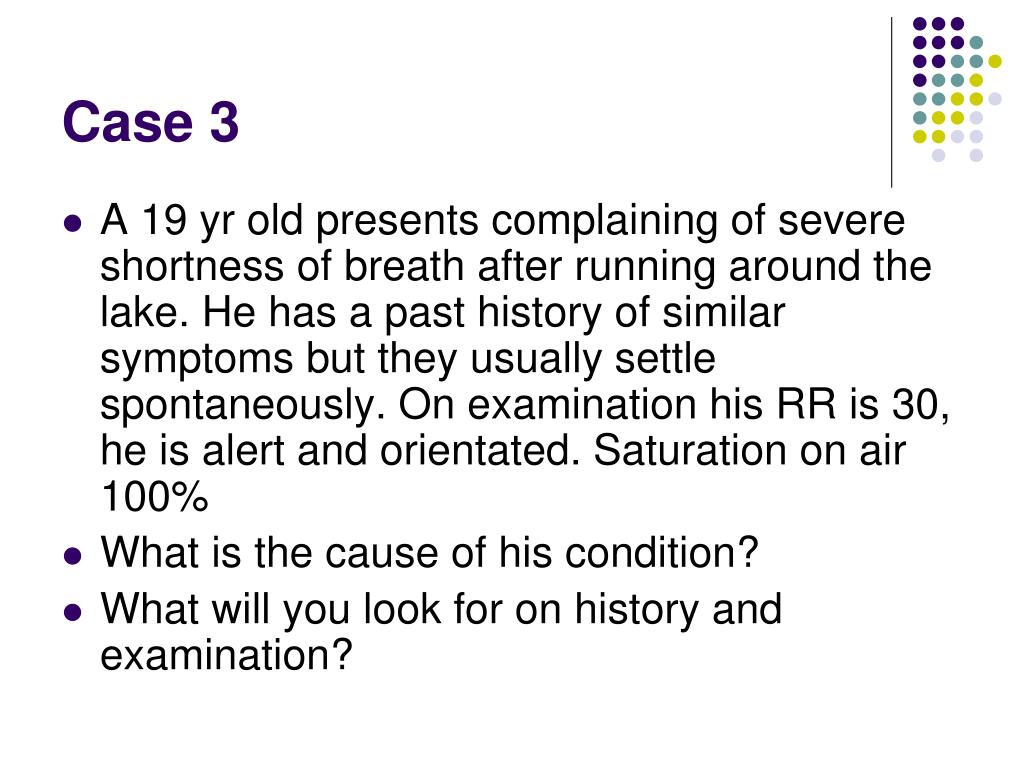 Case 3

- A 19 yr old presents complaining of severe shortness of breath after running around the lake. He has a past history of similar symptoms but they usually settle spontaneously. On examination his RR is 30, he is alert and orientated. Saturation on air 100%
- What is the cause of his condition?
- What will you look for on history and examination?